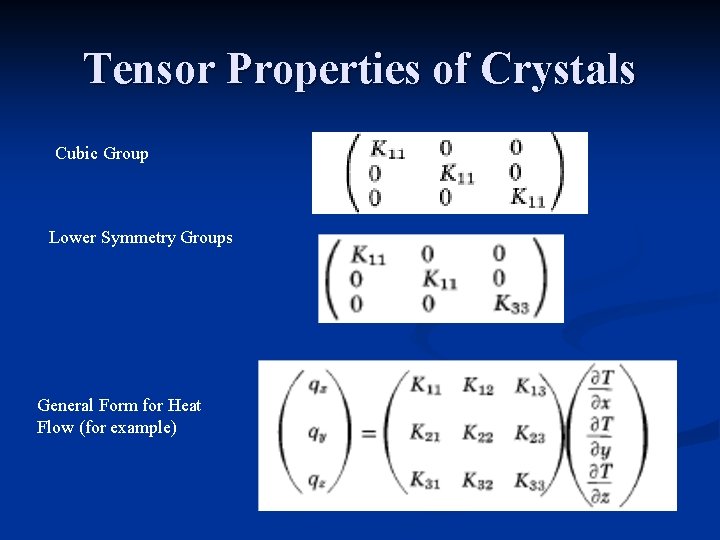 Tensor Properties of Crystals

Cubic Group

$\begin{pmatrix} K_{11} & 0 & 0 \\ 0 & K_{11} & 0 \\ 0 & 0 & K_{11} \end{pmatrix}$

Lower Symmetry Groups

$\begin{pmatrix} K_{11} & 0 & 0 \\ 0 & K_{11} & 0 \\ 0 & 0 & K_{33} \end{pmatrix}$

General Form for Heat Flow (for example)

$\begin{pmatrix} q_x \\ q_y \\ q_z \end{pmatrix} = \begin{pmatrix} K_{11} & K_{12} & K_{13} \\ K_{21} & K_{22} & K_{23} \\ K_{31} & K_{32} & K_{33} \end{pmatrix} \begin{pmatrix} \frac{\partial T}{\partial x} \\ \frac{\partial T}{\partial y} \\ \frac{\partial T}{\partial z} \end{pmatrix}$